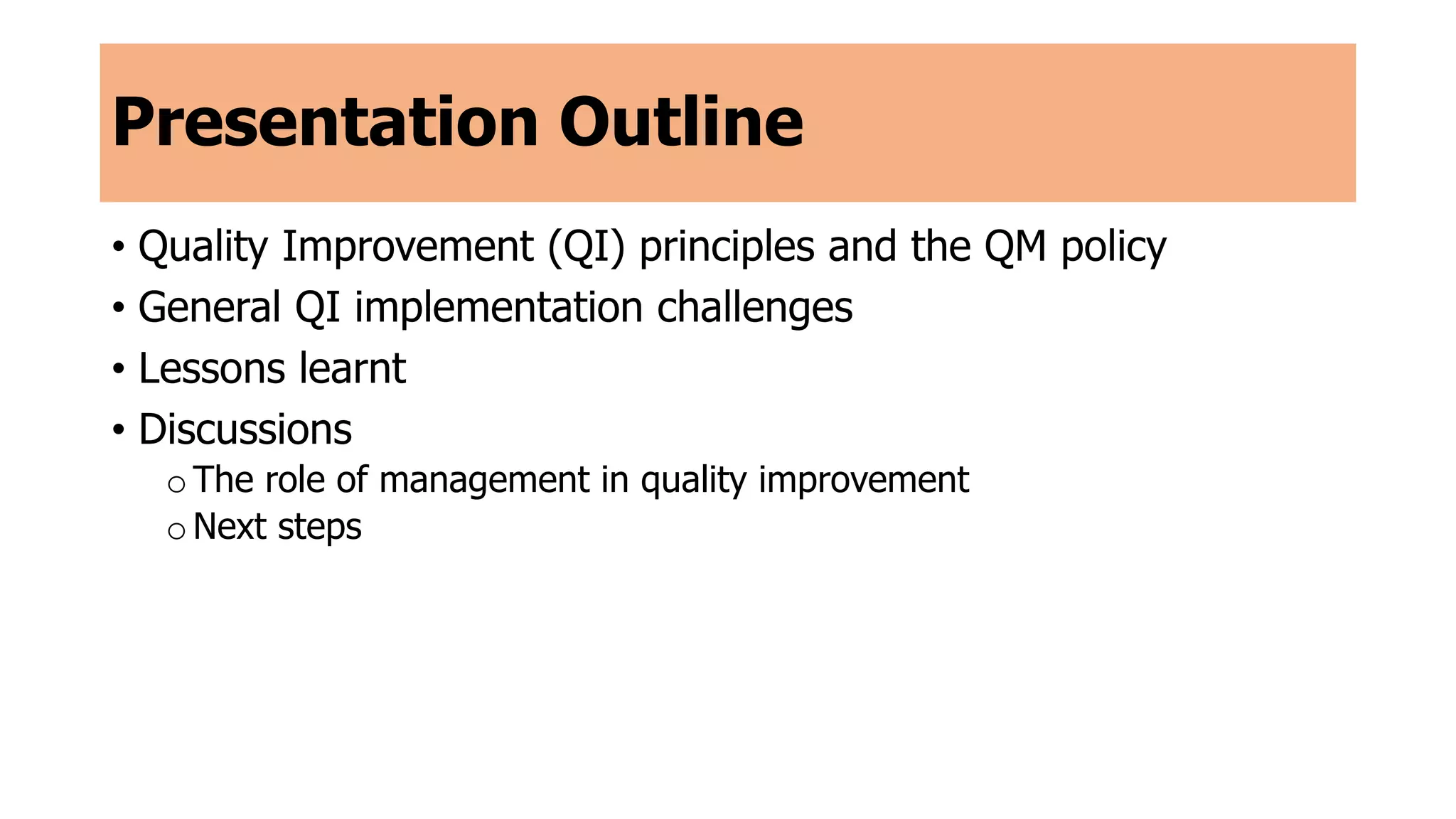 Presentation Outline

• Quality Improvement (QI) principles and the QM policy
• General QI implementation challenges
• Lessons learnt
• Discussions
  o The role of management in quality improvement
  o Next steps